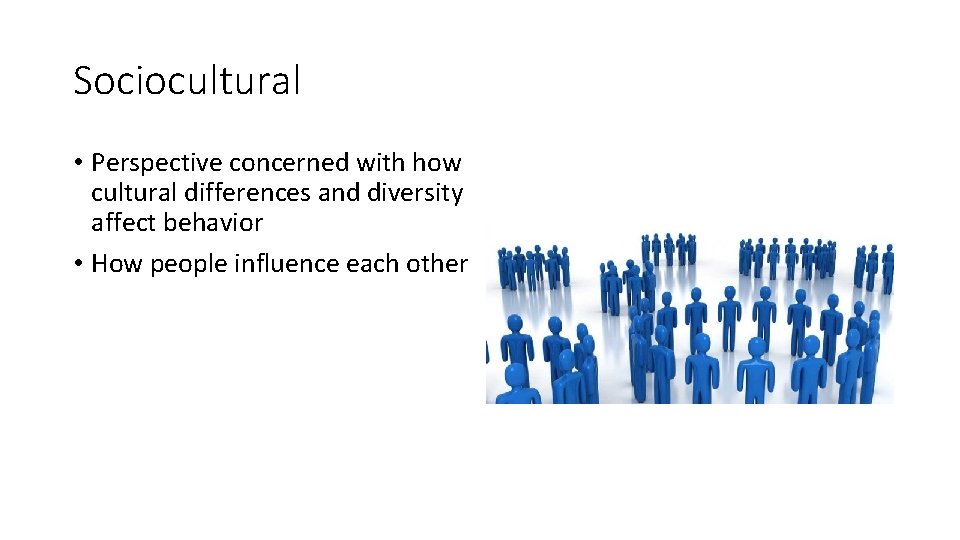 Sociocultural

• Perspective concerned with how cultural differences and diversity affect behavior

• How people influence each other